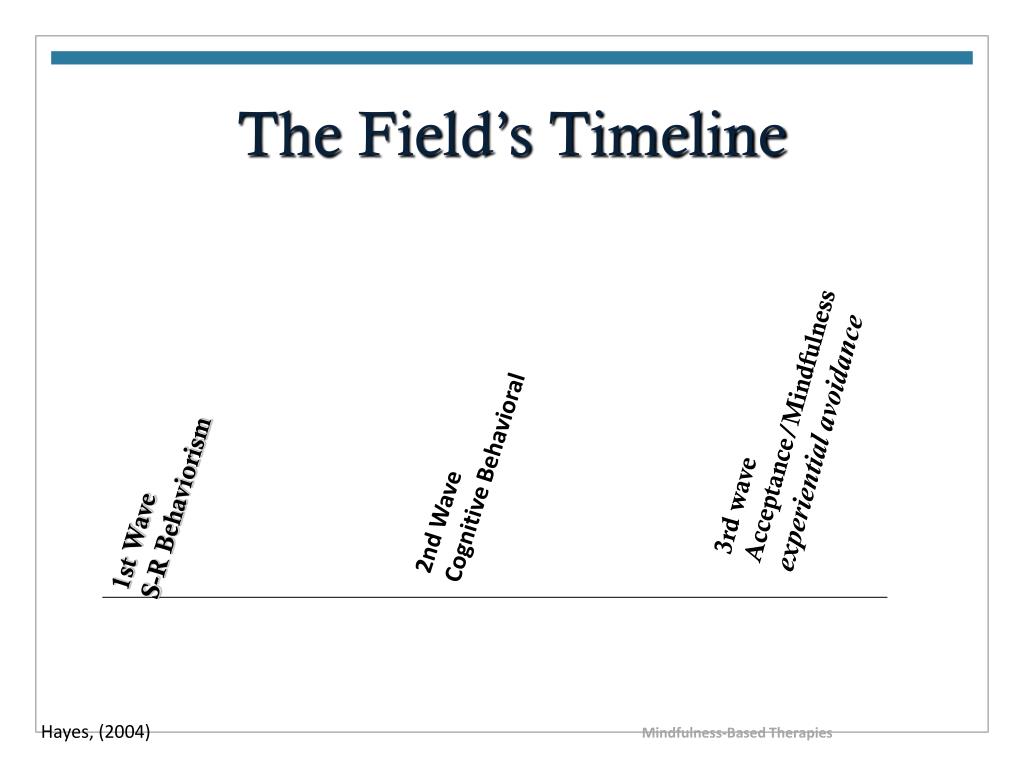 The Field's Timeline

1st Wave
S-R Behaviorism

2nd Wave
Cognitive Behavioral

3rd wave
Acceptance/Mindfulness
experiential avoidance

Hayes, (2004)

Mindfulness-Based Therapies